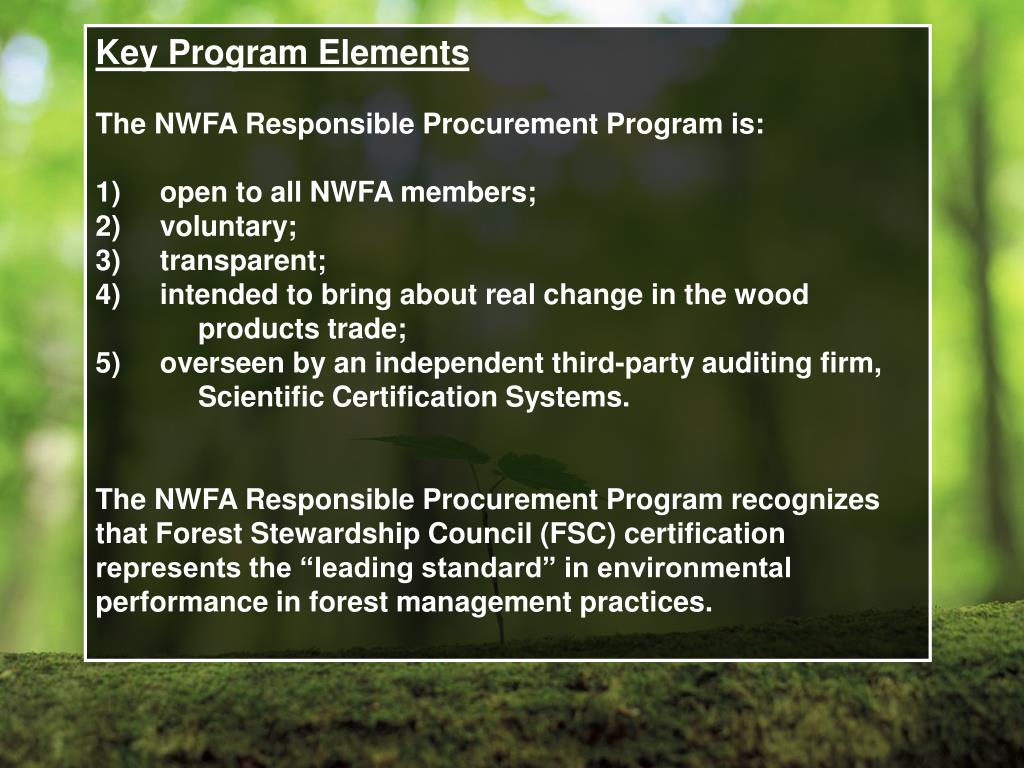 Key Program Elements

The NWFA Responsible Procurement Program is:

1) open to all NWFA members;
2) voluntary;
3) transparent;
4) intended to bring about real change in the wood products trade;
5) overseen by an independent third-party auditing firm, Scientific Certification Systems.

The NWFA Responsible Procurement Program recognizes that Forest Stewardship Council (FSC) certification represents the “leading standard” in environmental performance in forest management practices.